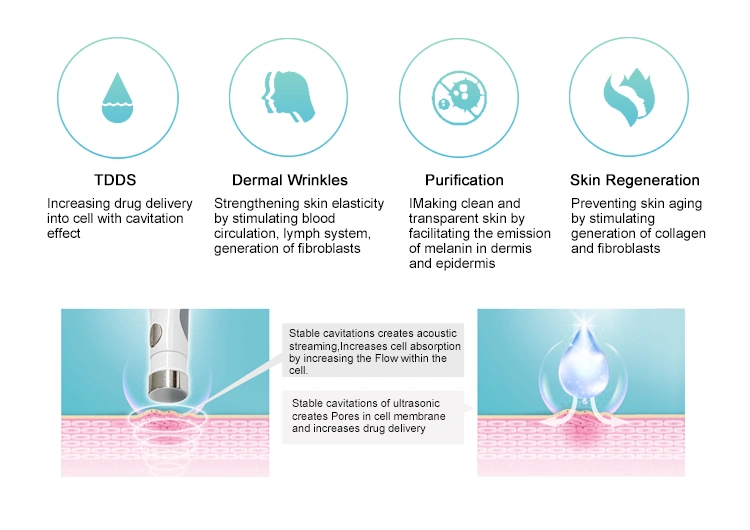 TDDS
Increasing drug delivery into cell with cavitation effect

Dermal Wrinkles
Strengthening skin elasticity by stimulating blood circulation, lymph system, generation of fibroblasts

Purification
IMaking clean and transparent skin by facilitating the emission of melanin in dermis and epidermis

Skin Regeneration
Preventing skin aging by stimulating generation of collagen and fibroblasts

Stable cavitations creates acoustic streaming,Increases cell absorption by increasing the Flow within the cell.

Stable cavitations of ultrasonic creates Pores in cell membrane and increases drug delivery